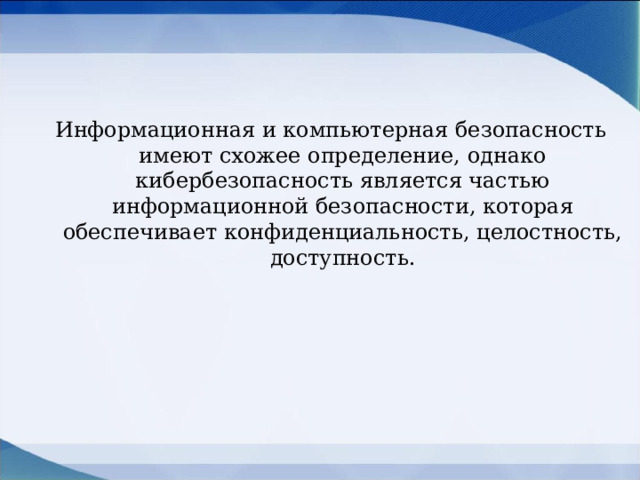 Информационная и компьютерная безопасность имеют схожее определение, однако кибербезопасность является частью информационной безопасности, которая обеспечивает конфиденциальность, целостность, доступность.